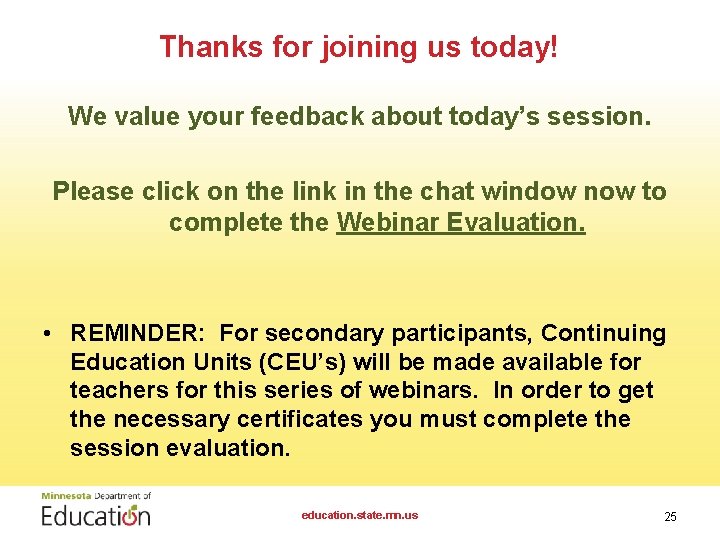 Thanks for joining us today!

We value your feedback about today's session.

Please click on the link in the chat window now to complete the Webinar Evaluation.

• REMINDER: For secondary participants, Continuing Education Units (CEU's) will be made available for teachers for this series of webinars. In order to get the necessary certificates you must complete the session evaluation.

Minnesota Department of Education

education.state.mn.us

25